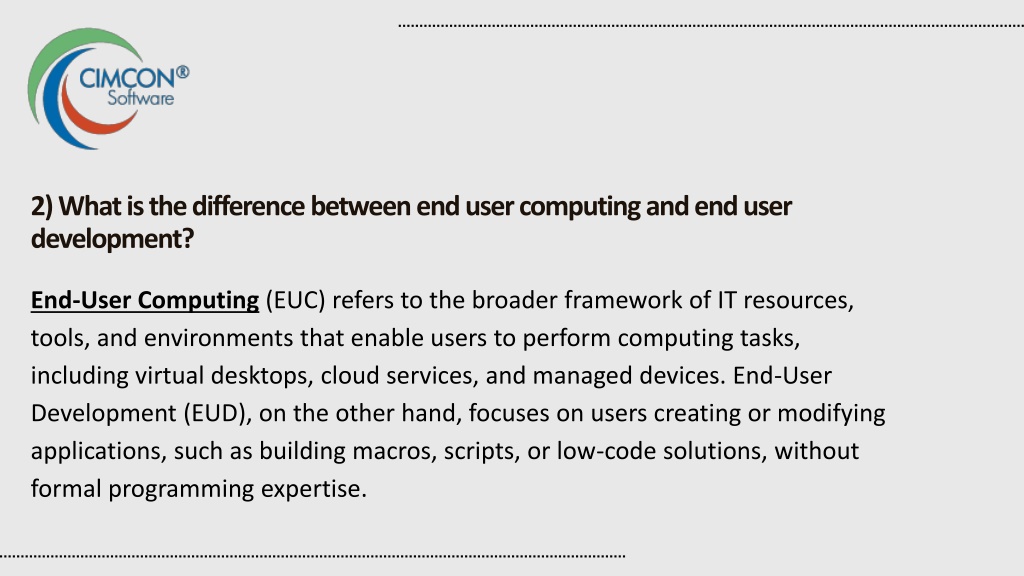 CIMCON®
Software

2) What is the difference between end user computing and end user development?

End-User Computing (EUC) refers to the broader framework of IT resources, tools, and environments that enable users to perform computing tasks, including virtual desktops, cloud services, and managed devices. End-User Development (EUD), on the other hand, focuses on users creating or modifying applications, such as building macros, scripts, or low-code solutions, without formal programming expertise.